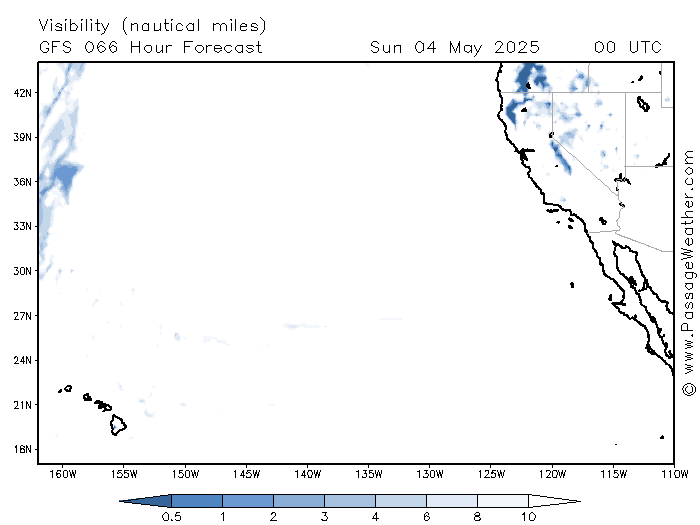 Visibility (nautical miles)
GFS 066 Hour Forecast Sun 04 May 2025 00 UTC

42N
39N
36N
33N
30N
27N
24N
21N
18N

160W 155W 150W 145W 140W 135W 130W 125W 120W 115W 110W

© www.PassageWeather.com

0.5 1 2 3 4 6 8 10